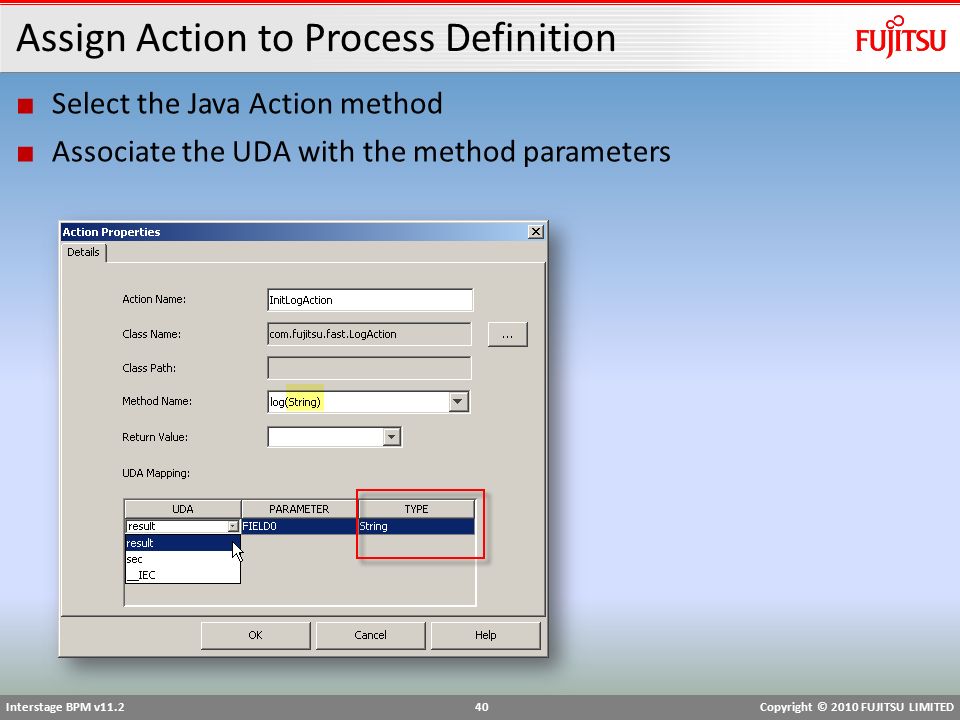 Assign Action to Process Definition

FUJITSU

Select the Java Action method

Associate the UDA with the method parameters

Action Properties

Details

Action Name: InitLogAction

Class Name: com.fujitsu.fast.LogAction ...

Class Path:

Method Name: log(String)

Return Value:

UDA Mapping:

| UDA | PARAMETER | TYPE |
|---|---|---|
| result | FIELD0 | String |

result
sec
__IEC

OK Cancel Help

Interstage BPM v11.2 40 Copyright © 2010 FUJITSU LIMITED